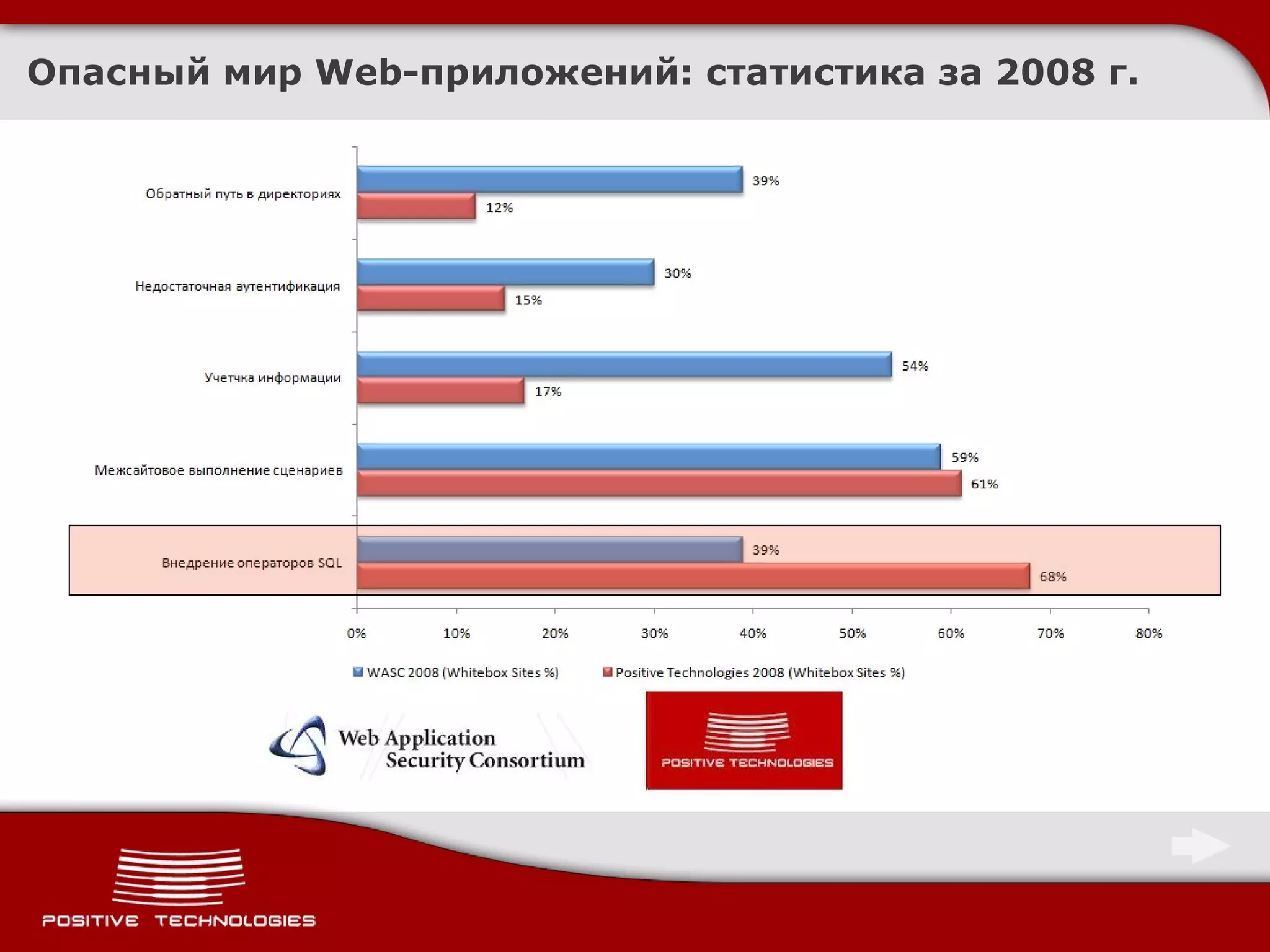 Опасный мир Web-приложений: статистика за 2008 г.

Обратный путь в директориях
39%
12%

Недостаточная аутентификация
30%
15%

Учетчка информации
54%
17%

Межсайтовое выполнение сценариев
59%
61%

Внедрение операторов SQL
39%
68%

0% 10% 20% 30% 40% 50% 60% 70% 80%

WASC 2008 (Whitebox Sites %)
Positive Technologies 2008 (Whitebox Sites %)

Web Application Security Consortium

POSITIVE TECHNOLOGIES

POSITIVE TECHNOLOGIES